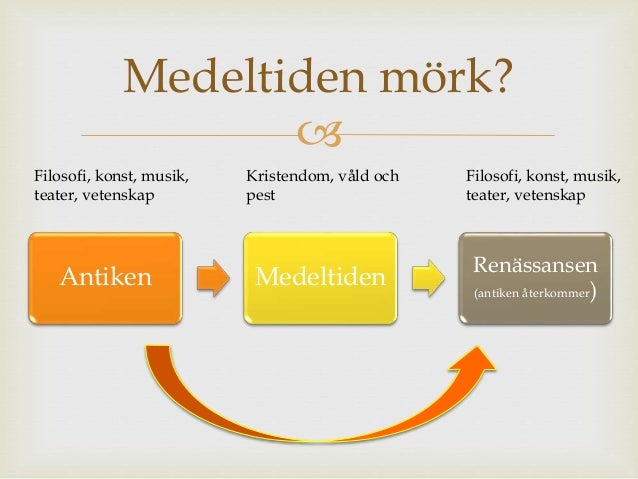 Medeltiden mörk?

Filosofi, konst, musik, teater, vetenskap

Kristendom, våld och pest

Filosofi, konst, musik, teater, vetenskap

Antiken

Medeltiden

Renässansen
(antiken återkommer)